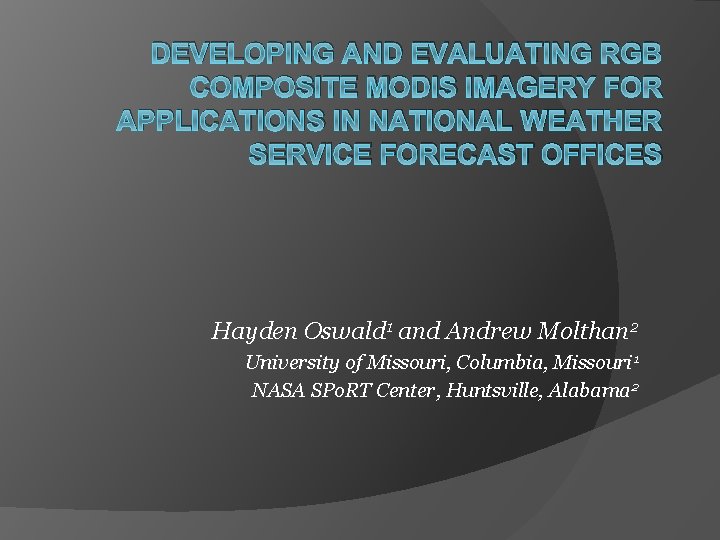 DEVELOPING AND EVALUATING RGB COMPOSITE MODIS IMAGERY FOR APPLICATIONS IN NATIONAL WEATHER SERVICE FORECAST OFFICES

Hayden Oswald$^1$ and Andrew Molthan$^2$
University of Missouri, Columbia, Missouri$^1$
NASA SPoRT Center, Huntsville, Alabama$^2$